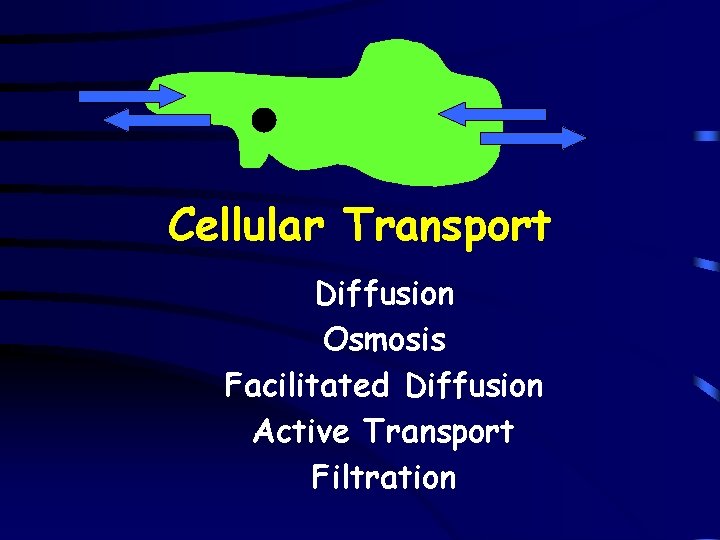 Cellular Transport

Diffusion
Osmosis
Facilitated Diffusion
Active Transport
Filtration